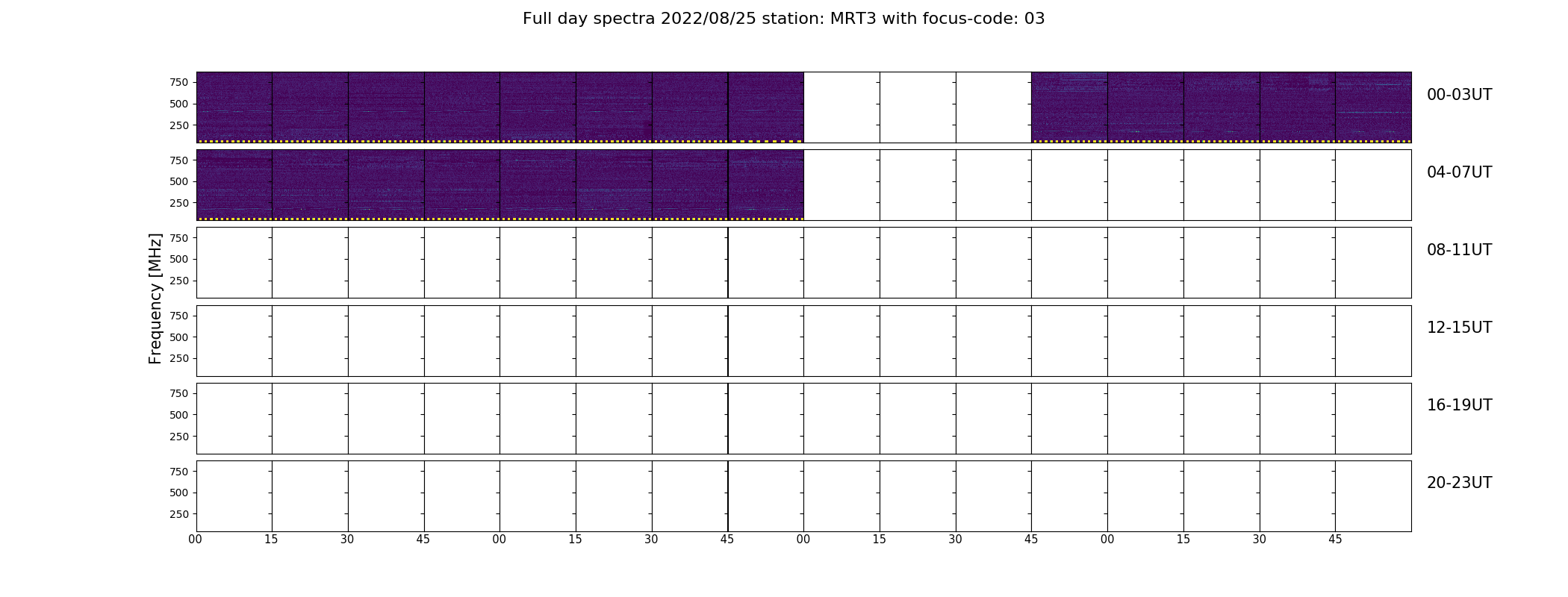 Full day spectra 2022/08/25 station: MRT3 with focus-code: 03

Frequency [MHz]

750
500
250
00-03UT

750
500
250
04-07UT

750
500
250
08-11UT

750
500
250
12-15UT

750
500
250
16-19UT

750
500
250
20-23UT

00 15 30 45 00 15 30 45 00 15 30 45 00 15 30 45